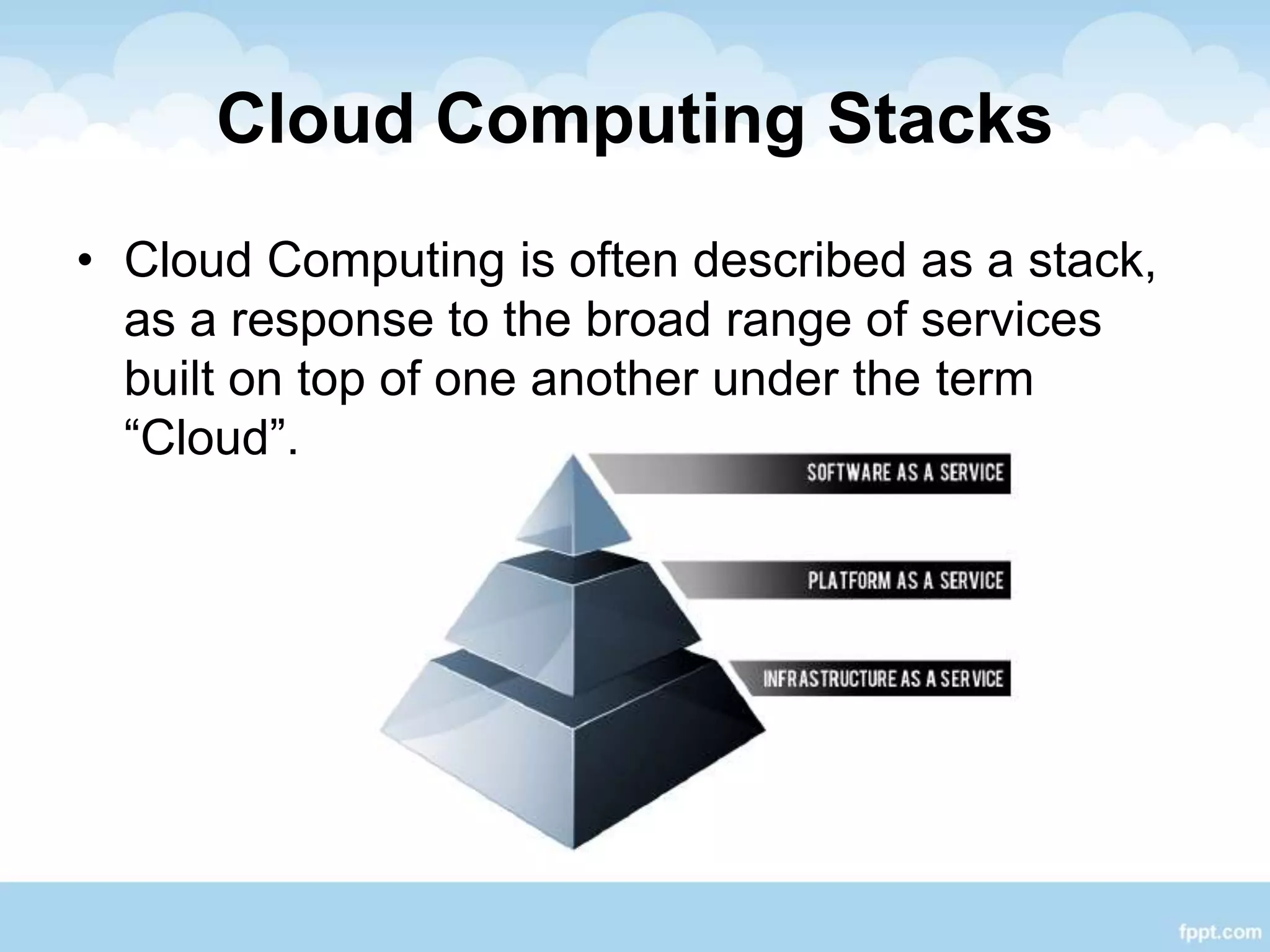 Cloud Computing Stacks

• Cloud Computing is often described as a stack, as a response to the broad range of services built on top of one another under the term “Cloud”.

SOFTWARE AS A SERVICE

PLATFORM AS A SERVICE

INFRASTRUCTURE AS A SERVICE

fppt.com